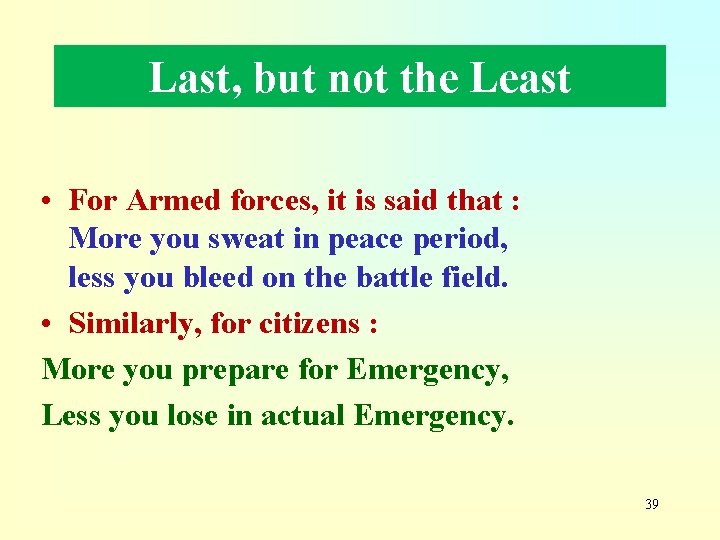 Last, but not the Least

• For Armed forces, it is said that : More you sweat in peace period, less you bleed on the battle field.

• Similarly, for citizens :

More you prepare for Emergency,

Less you lose in actual Emergency.

39